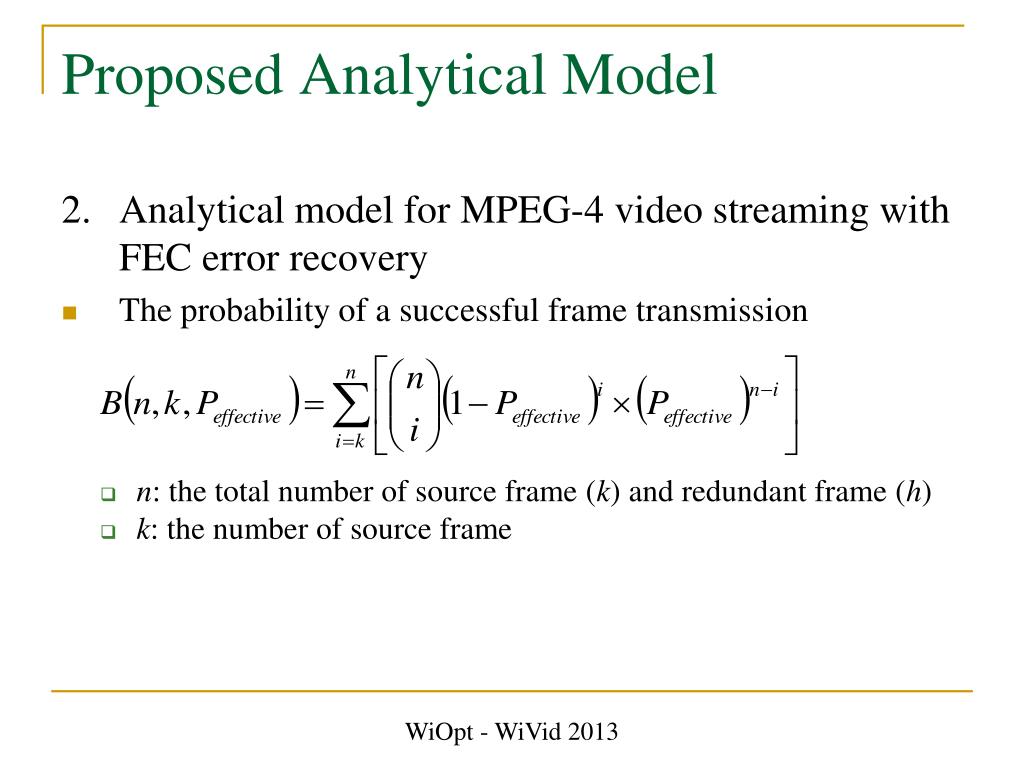 Proposed Analytical Model

2. Analytical model for MPEG-4 video streaming with FEC error recovery

The probability of a successful frame transmission

$B(n, k, P_{effective}) = \sum_{i=k}^{n} \left[ \binom{n}{i} (1 - P_{effective})^{i} \times (P_{effective})^{n-i} \right]$

$n$: the total number of source frame ($k$) and redundant frame ($h$)

$k$: the number of source frame

WiOpt - WiVid 2013